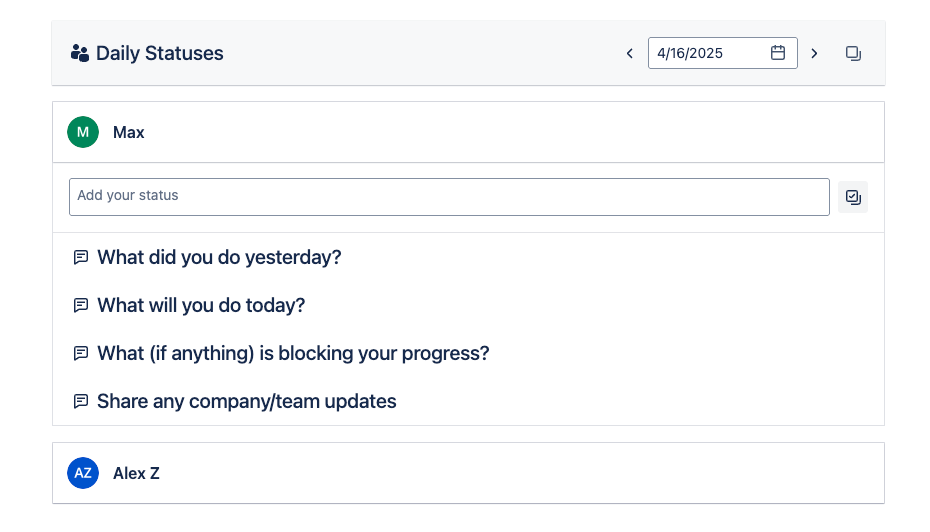 Daily Statuses

4/16/2025

M Max

Add your status

What did you do yesterday?

What will you do today?

What (if anything) is blocking your progress?

Share any company/team updates

AZ Alex Z